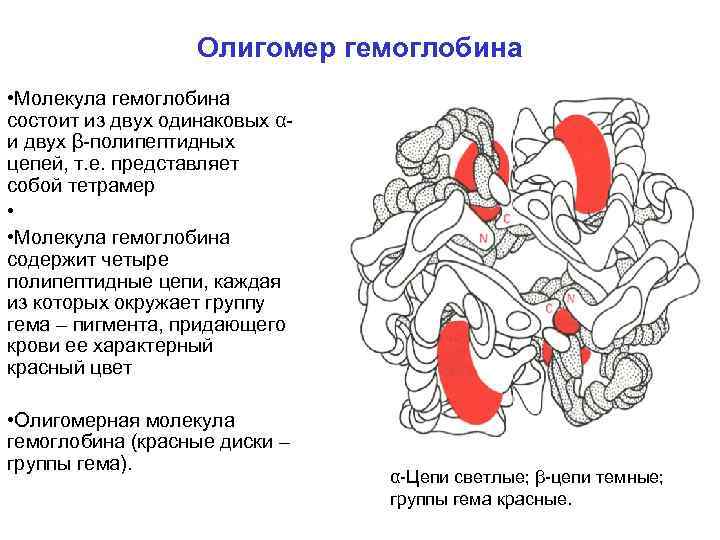 Олигомер гемоглобина

•Молекула гемоглобина состоит из двух одинаковых α- и двух β-полипептидных цепей, т.е. представляет собой тетрамер

•

•Молекула гемоглобина содержит четыре полипептидные цепи, каждая из которых окружает группу гема – пигмента, придающего крови ее характерный красный цвет

•Олигомерная молекула гемоглобина (красные диски – группы гема).

C
N
C
N

α-Цепи светлые; β-цепи темные; группы гема красные.